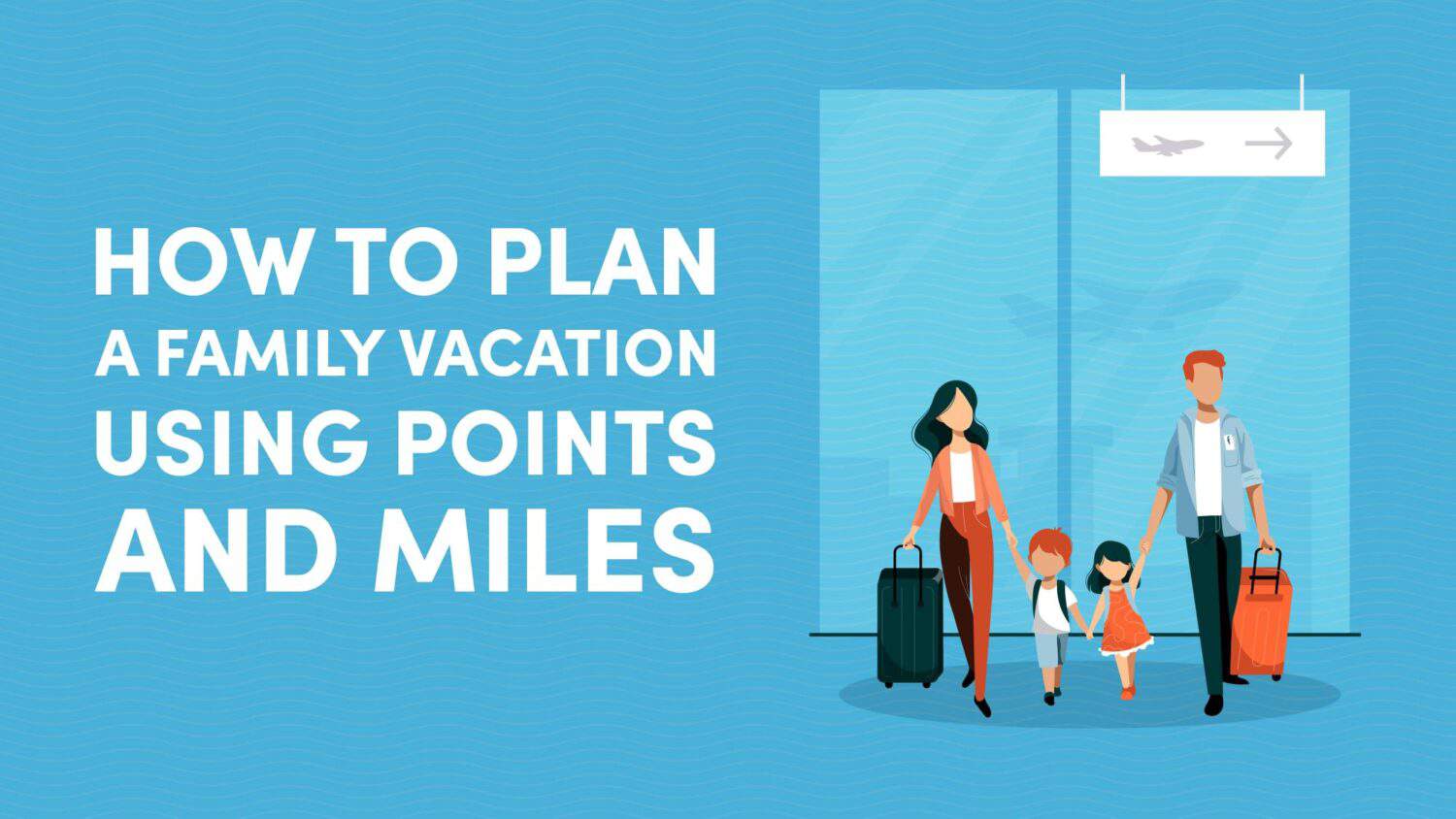 HOW TO PLAN
A FAMILY VACATION
USING POINTS
AND MILES